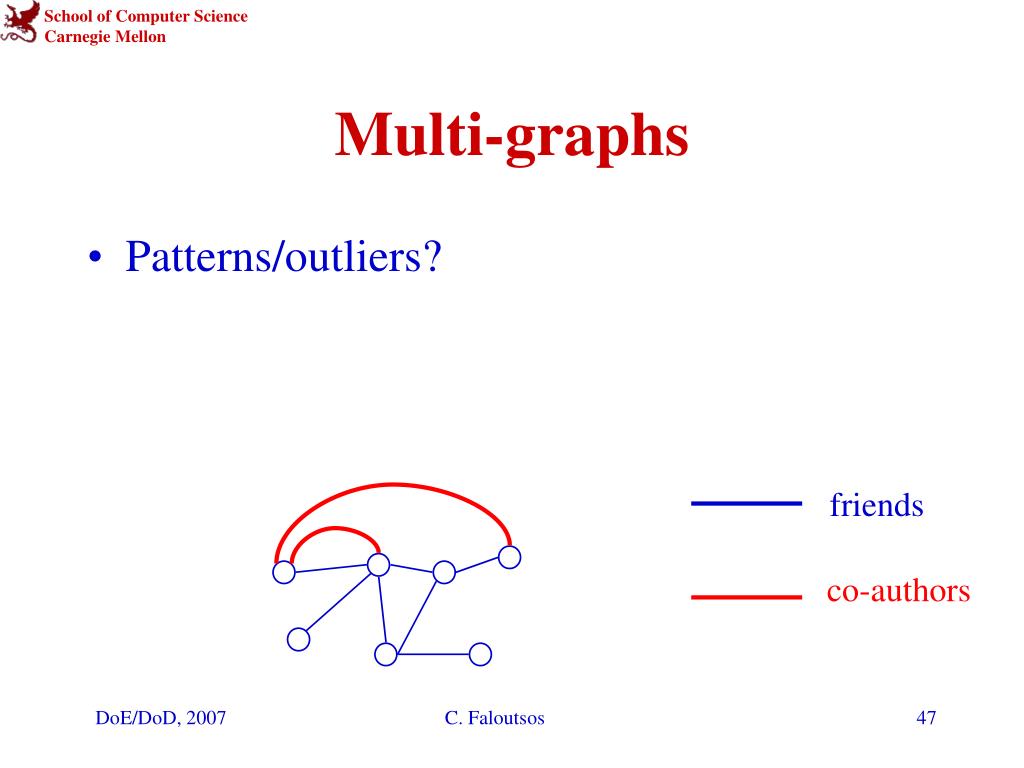 School of Computer Science
Carnegie Mellon

Multi-graphs

• Patterns/outliers?

friends

co-authors

DoE/DoD, 2007

C. Faloutsos

47